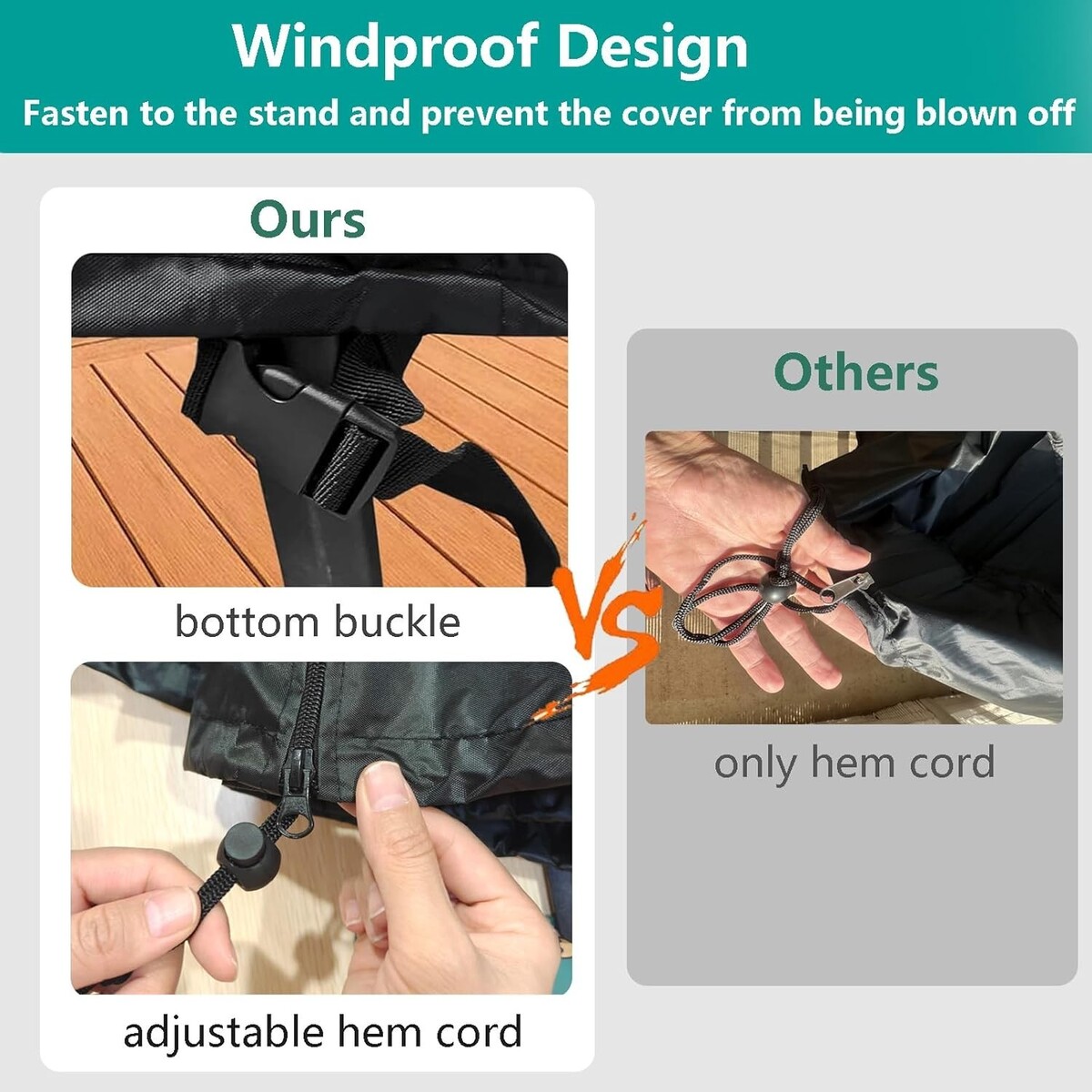 Windproof Design
Fasten to the stand and prevent the cover from being blown off

Ours

bottom buckle

adjustable hem cord

VS

Others

only hem cord